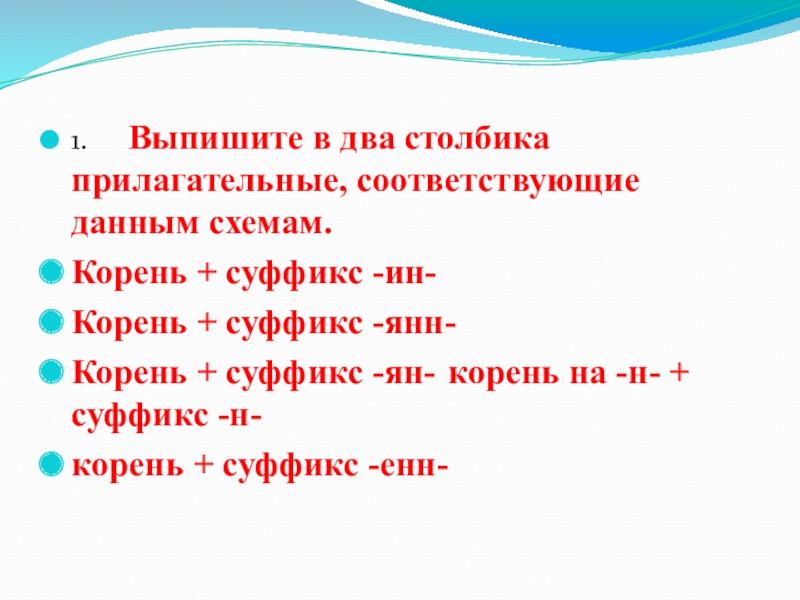 1. Выпишите в два столбика прилагательные, соответствующие данным схемам.

Корень + суффикс -ин-

Корень + суффикс -янн-

Корень + суффикс -ян- корень на -н- + суффикс -н-

корень + суффикс -енн-